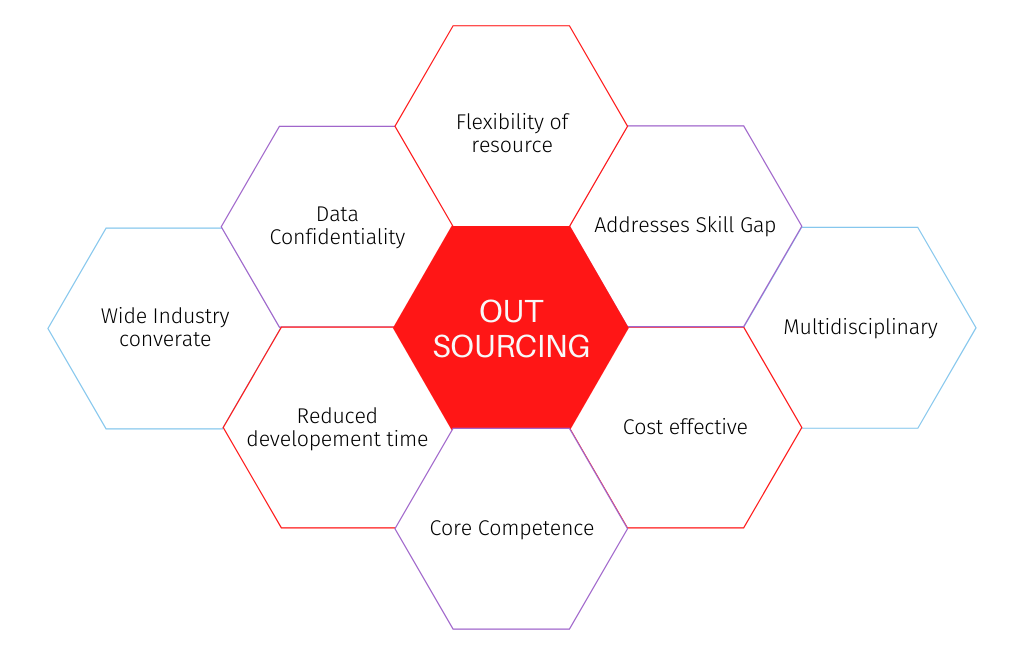 Flexibility of resource

Data Confidentiality

Addresses Skill Gap

Wide Industry converate

OUT SOURCING

Multidisciplinary

Reduced developement time

Cost effective

Core Competence